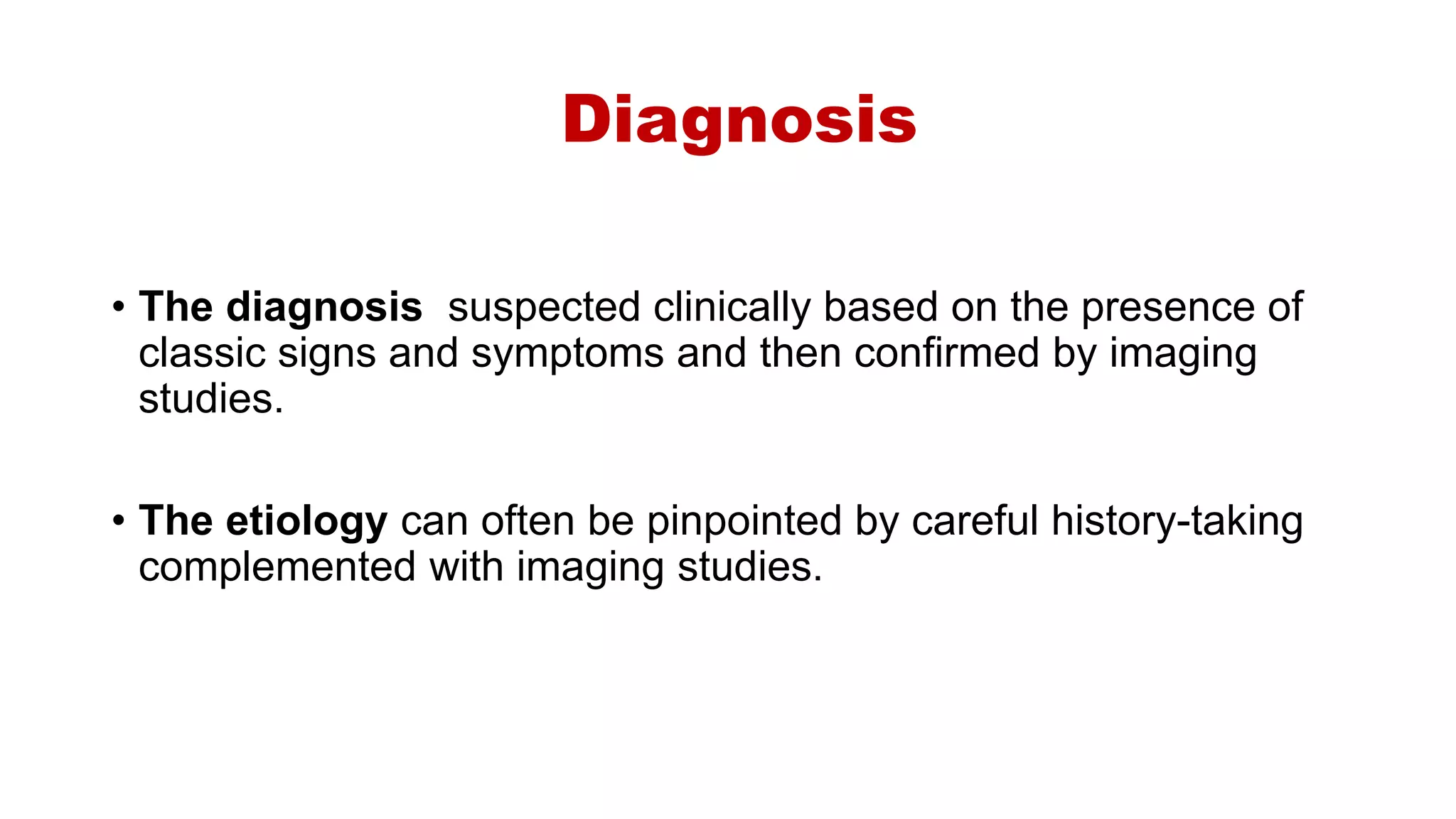 Diagnosis

• The diagnosis suspected clinically based on the presence of classic signs and symptoms and then confirmed by imaging studies.

• The etiology can often be pinpointed by careful history-taking complemented with imaging studies.